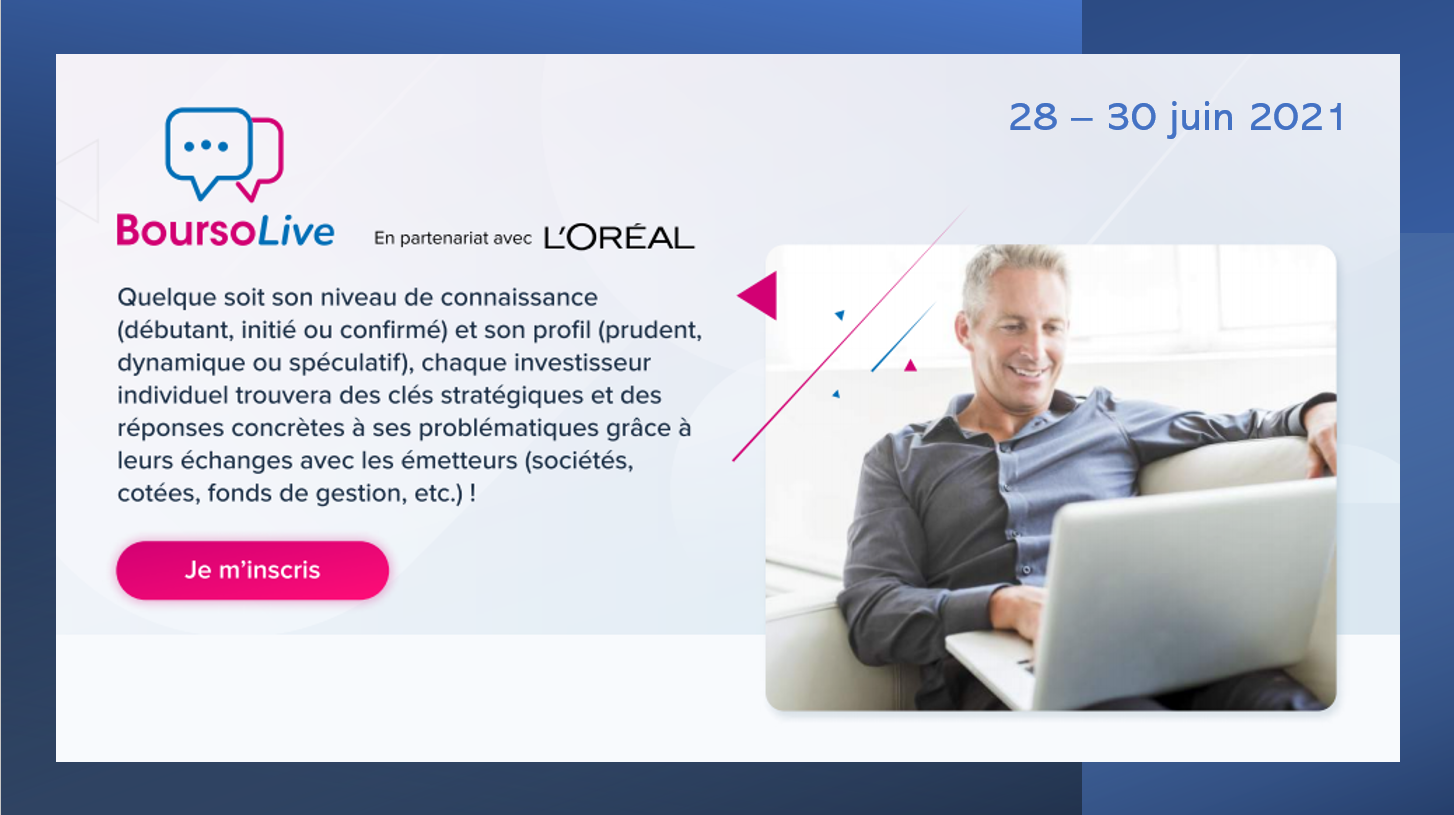 28 – 30 juin 2021

BoursoLive

En partenariat avec L'ORÉAL

Quelque soit son niveau de connaissance (débutant, initié ou confirmé) et son profil (prudent, dynamique ou spéculatif), chaque investisseur individuel trouvera des clés stratégiques et des réponses concrètes à ses problématiques grâce à leurs échanges avec les émetteurs (sociétés, cotées, fonds de gestion, etc.) !

Je m'inscris